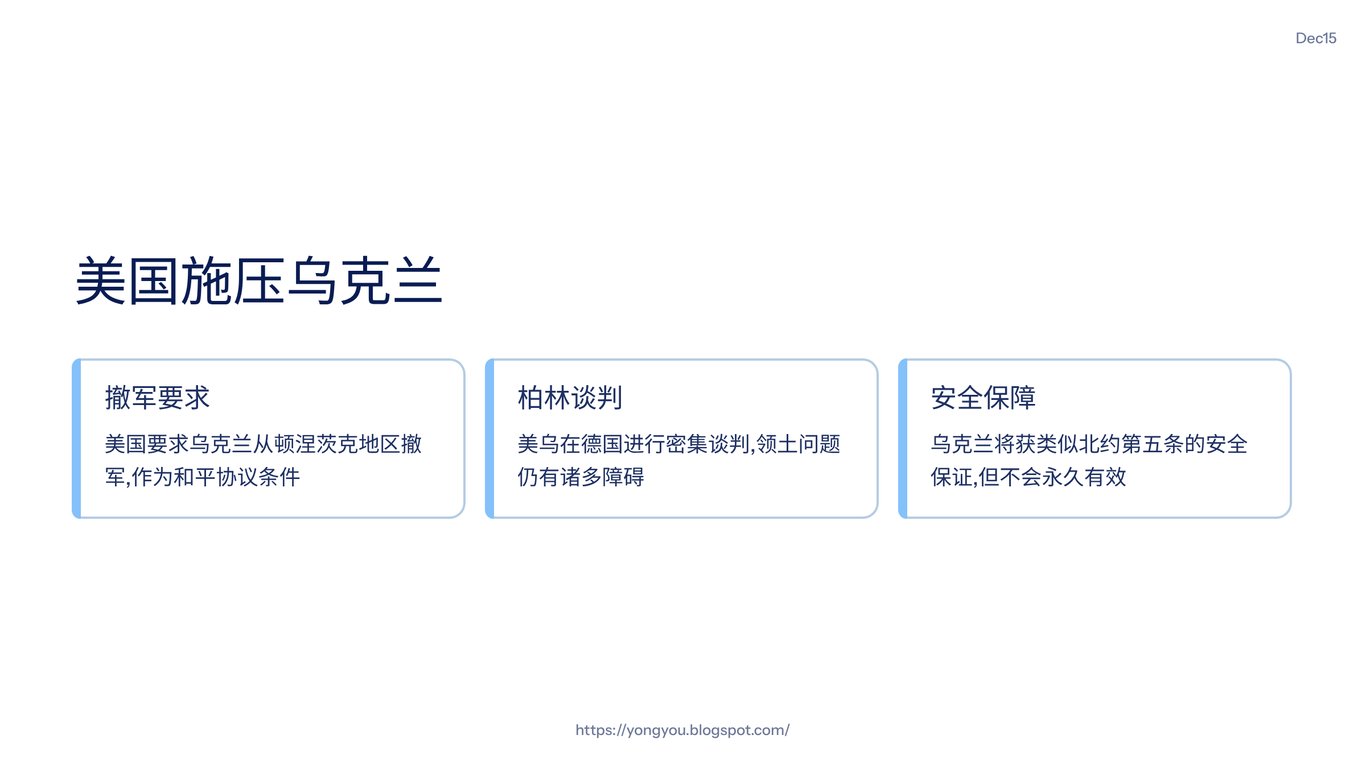 Dec15

美国施压乌克兰

撤军要求

美国要求乌克兰从顿涅茨克地区撤军,作为和平协议条件

柏林谈判

美乌在德国进行密集谈判,领土问题仍有诸多障碍

安全保障

乌克兰将获类似北约第五条的安全保证,但不会永久有效

https://yongyou.blogspot.com/